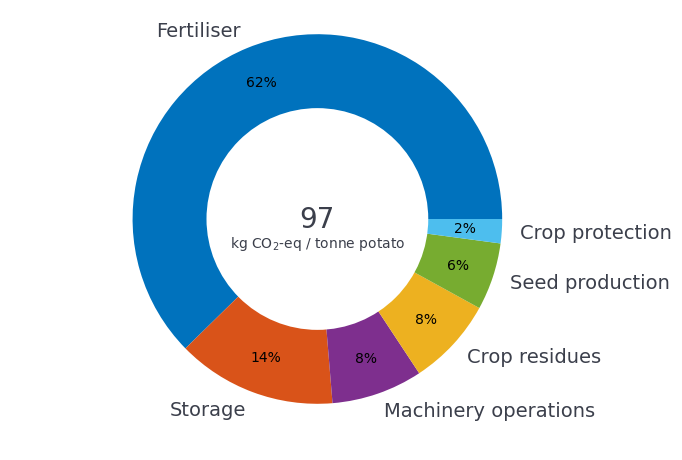 Fertiliser
62%
97
kg $CO_2$-eq / tonne potato
2%
Crop protection
6%
Seed production
8%
Crop residues
8%
Machinery operations
14%
Storage